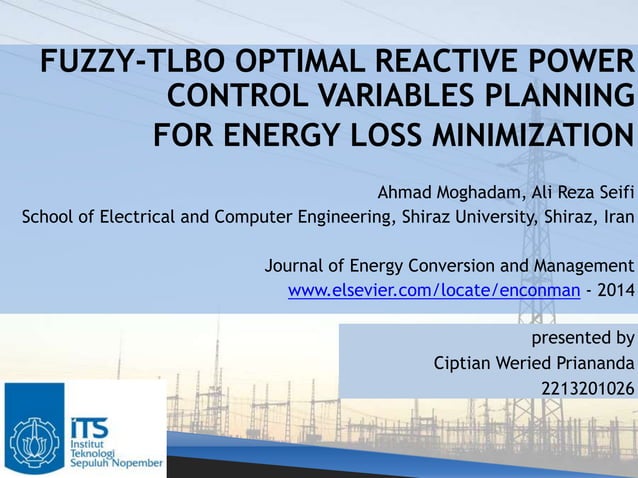 FUZZY-TLBO OPTIMAL REACTIVE POWER CONTROL VARIABLES PLANNING FOR ENERGY LOSS MINIMIZATION

Ahmad Moghadam, Ali Reza Seifi
School of Electrical and Computer Engineering, Shiraz University, Shiraz, Iran

Journal of Energy Conversion and Management
www.elsevier.com/locate/enconman - 2014

presented by
Ciptian Weried Priananda
2213201026

ITS
Institut Teknologi Sepuluh Nopember